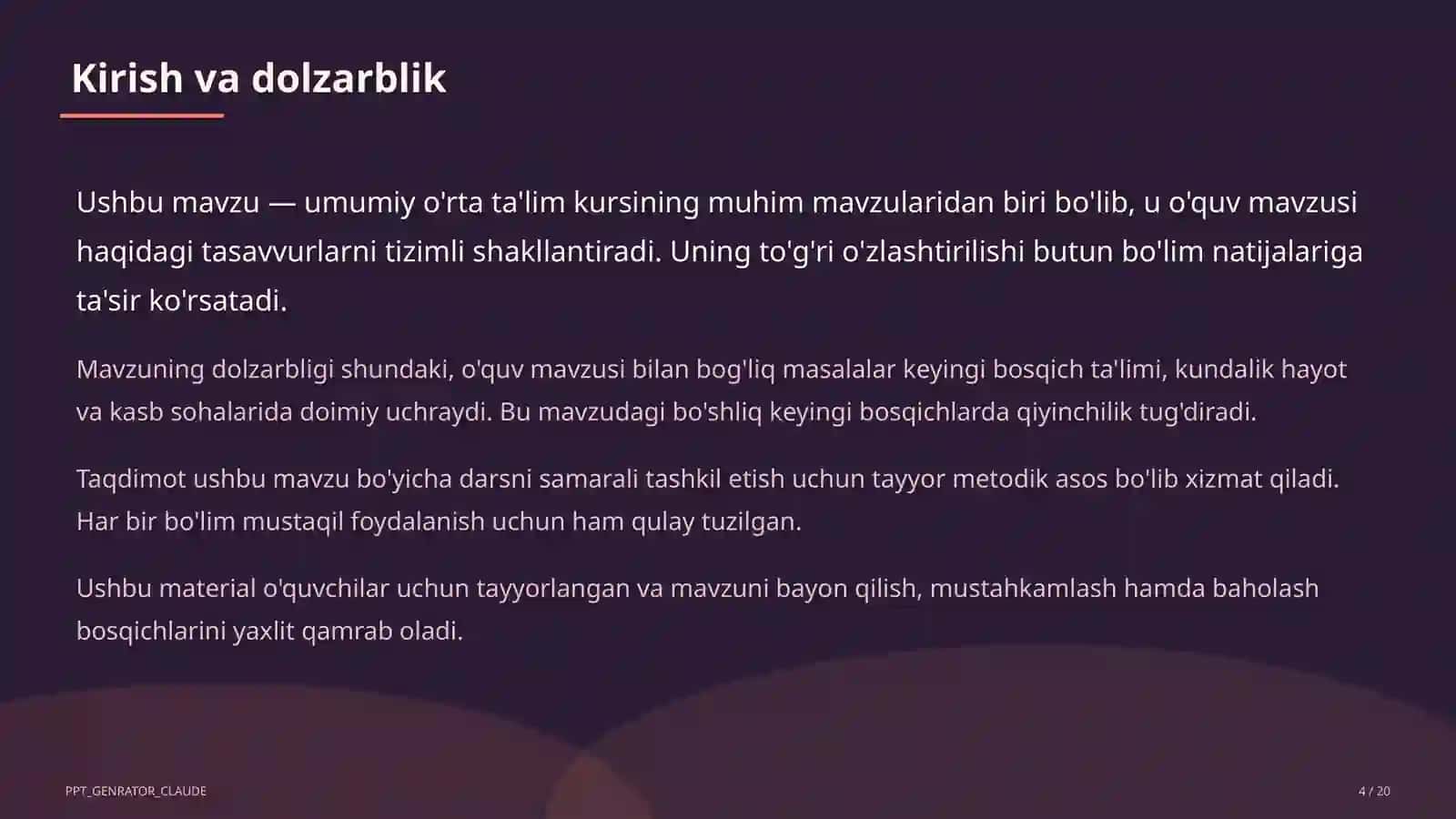 Kirish va dolzarblik

Ushbu mavzu — umumiy o'rta ta'lim kursining muhim mavzularidan biri bo'lib, u o'quv mavzusi haqidagi tasavvurlarni tizimli shakllantiradi. Uning to'g'ri o'zlashtirilishi butun bo'lim natijalariga ta'sir ko'rsatadi.

Mavzuning dolzarbligi shundaki, o'quv mavzusi bilan bog'liq masalalar keyingi bosqich ta'limi, kundalik hayot va kasb sohalarida doimiy uchraydi. Bu mavzudagi bo'shliq keyingi bosqichlarda qiyinchilik tug'diradi.

Taqdimot ushbu mavzu bo'yicha darsni samarali tashkil etish uchun tayyor metodik asos bo'lib xizmat qiladi. Har bir bo'lim mustaqil foydalanish uchun ham qulay tuzilgan.

Ushbu material o'quvchilar uchun tayyorlangan va mavzuni bayon qilish, mustahkamlash hamda baholash bosqichlarini yaxlit qamrab oladi.

PPT_GENRATOR_CLAUDE

4 / 20